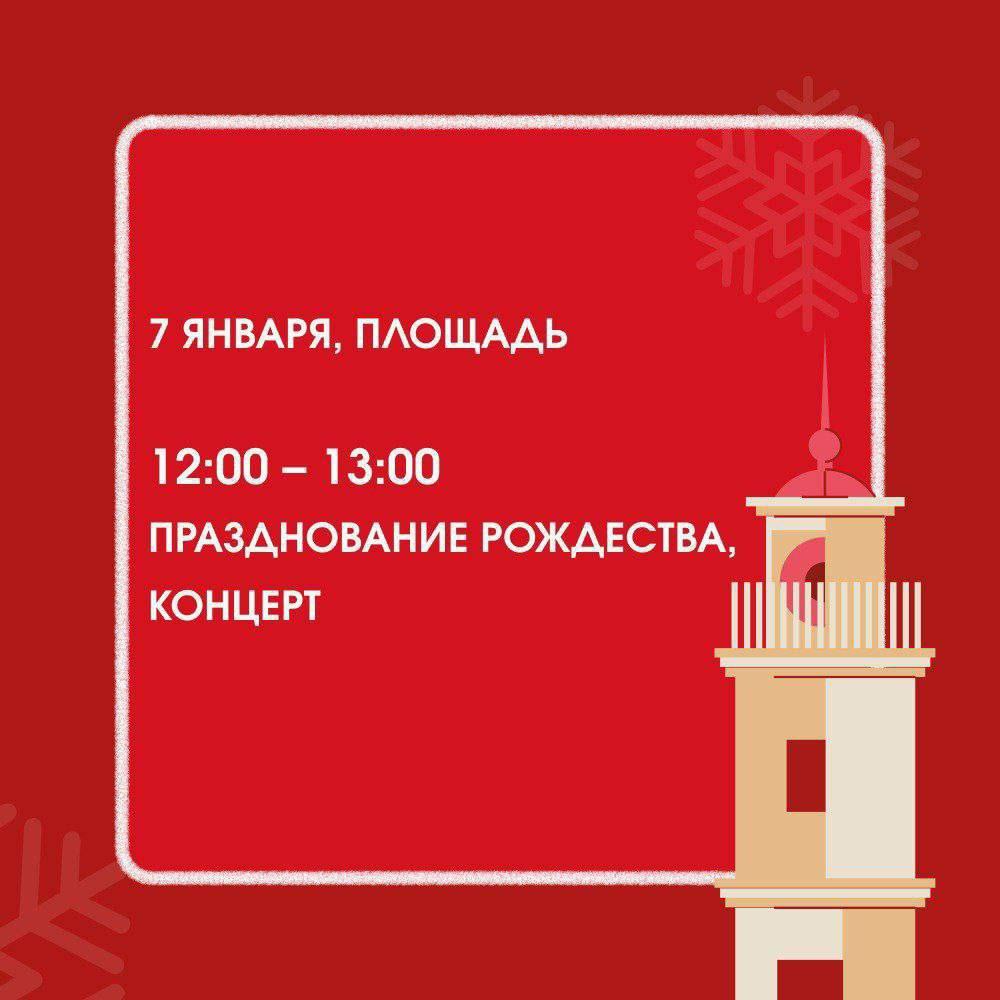 7 ЯНВАРЯ, ПЛОЩАДЬ

12:00 – 13:00
ПРАЗДНОВАНИЕ РОЖДЕСТВА, КОНЦЕРТ